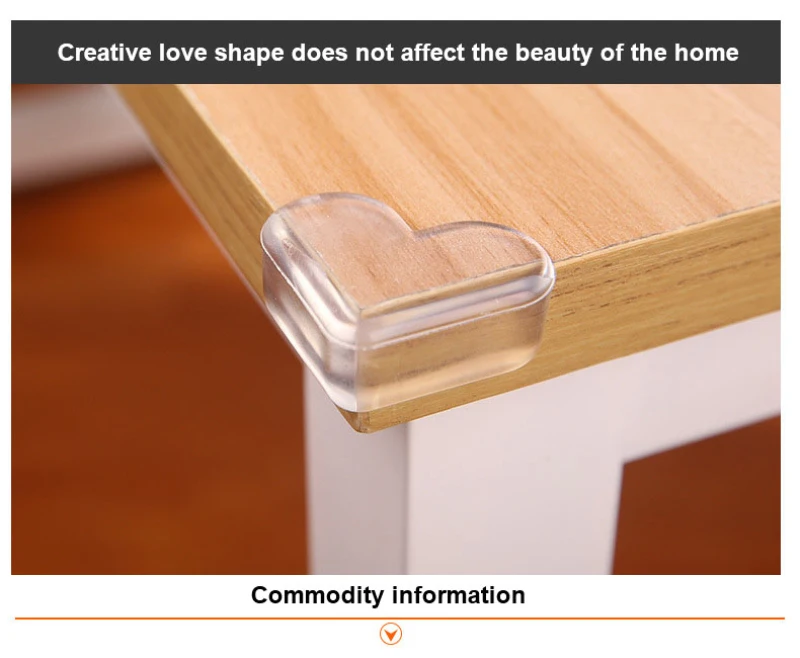 Creative love shape does not affect the beauty of the home

Commodity information